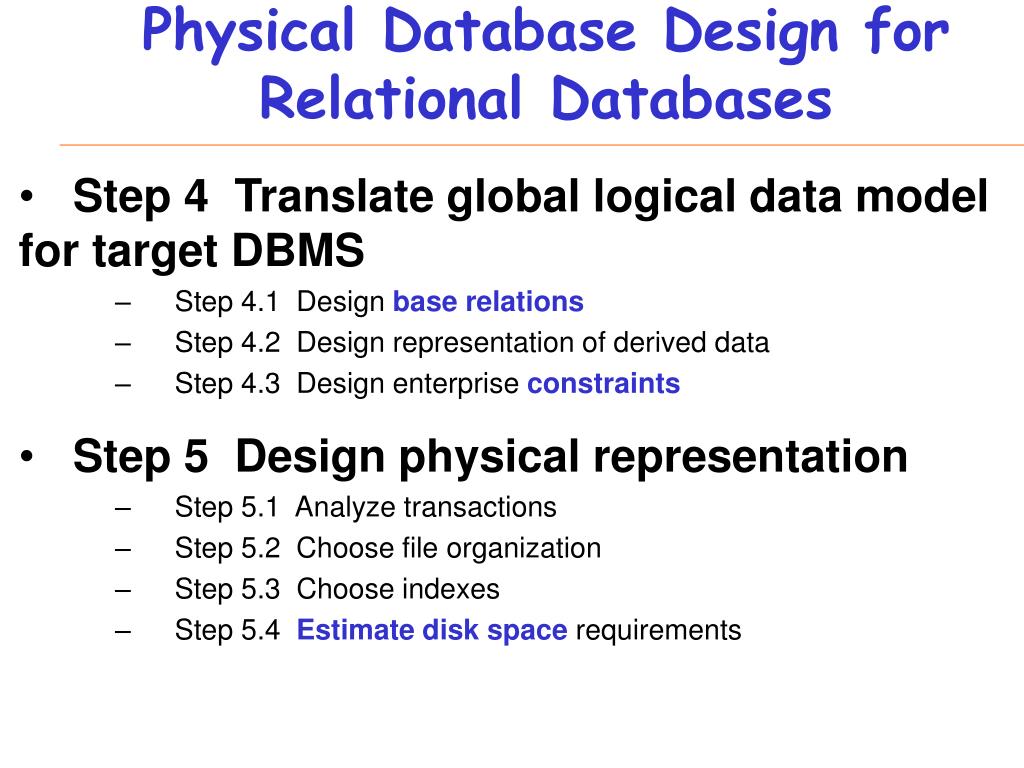 Physical Database Design for Relational Databases

• Step 4 Translate global logical data model for target DBMS
– Step 4.1 Design base relations
– Step 4.2 Design representation of derived data
– Step 4.3 Design enterprise constraints

• Step 5 Design physical representation
– Step 5.1 Analyze transactions
– Step 5.2 Choose file organization
– Step 5.3 Choose indexes
– Step 5.4 Estimate disk space requirements